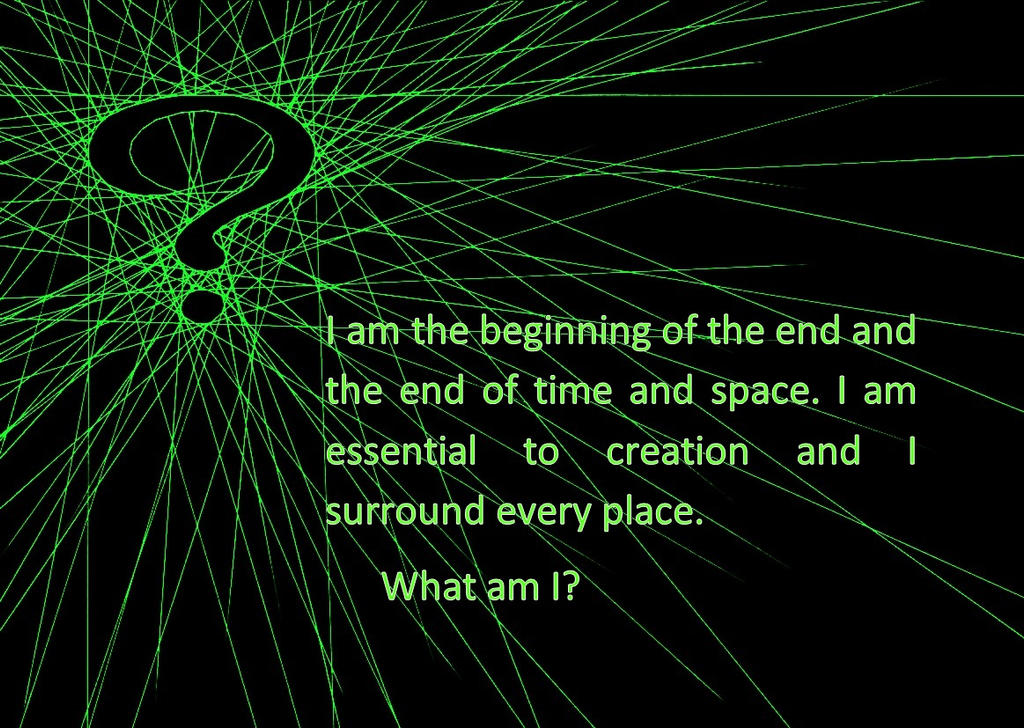 ?

I am the beginning of the end and the end of time and space. I am essential to creation and I surround every place.

What am I?